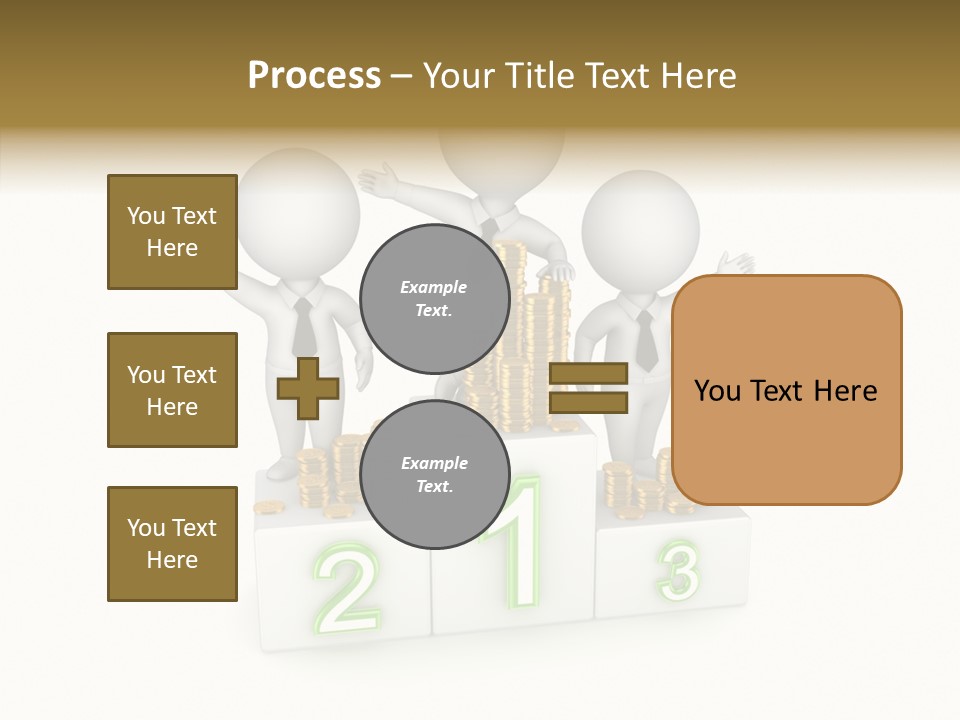 Process – Your Title Text Here

You Text Here

You Text Here

You Text Here

Example Text.

Example Text.

You Text Here

2

1

3